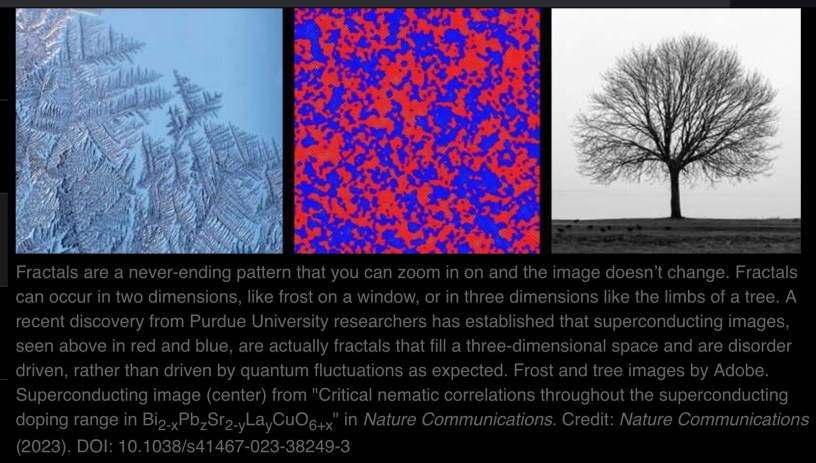 Fractals are a never-ending pattern that you can zoom in on and the image doesn't change. Fractals can occur in two dimensions, like frost on a window, or in three dimensions like the limbs of a tree. A recent discovery from Purdue University researchers has established that superconducting images, seen above in red and blue, are actually fractals that fill a three-dimensional space and are disorder driven, rather than driven by quantum fluctuations as expected. Frost and tree images by Adobe. Superconducting image (center) from "Critical nematic correlations throughout the superconducting doping range in $Bi_{2-x}Pb_zSr_{2-y}La_yCuO_{6+x}$" in Nature Communications. Credit: Nature Communications (2023). DOI: 10.1038/s41467-023-38249-3